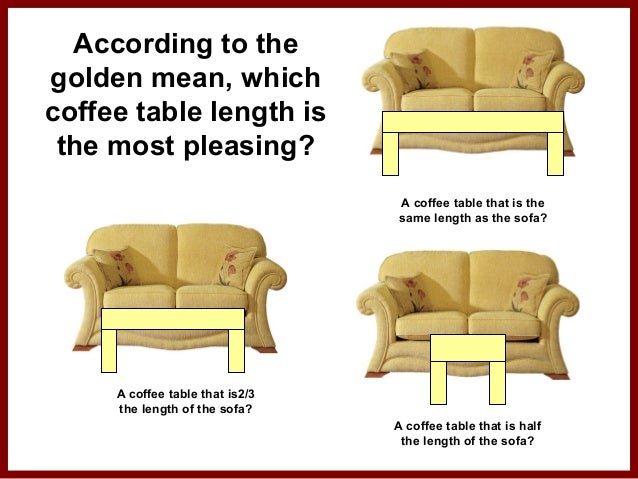 According to the golden mean, which coffee table length is the most pleasing?

A coffee table that is the same length as the sofa?

A coffee table that is2/3 the length of the sofa?

A coffee table that is half the length of the sofa?